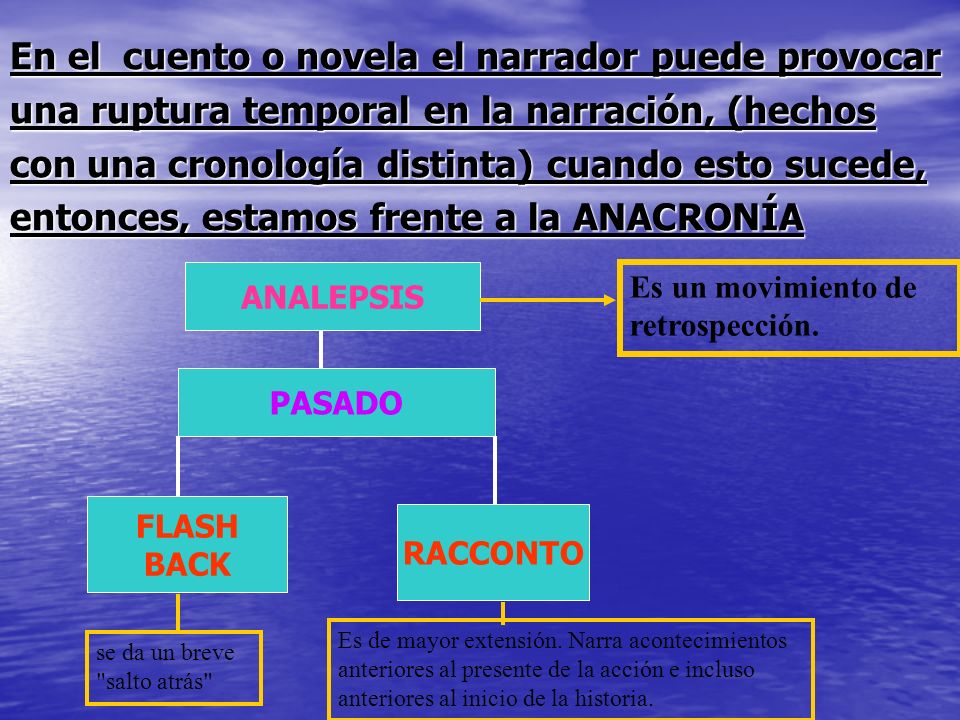 En el cuento o novela el narrador puede provocar una ruptura temporal en la narración, (hechos con una cronología distinta) cuando esto sucede, entonces, estamos frente a la ANACRONÍA

ANALEPSIS

Es un movimiento de retrospección.

PASADO

FLASH BACK

RACCONTO

se da un breve "salto atrás"

Es de mayor extensión. Narra acontecimientos anteriores al presente de la acción e incluso anteriores al inicio de la historia.